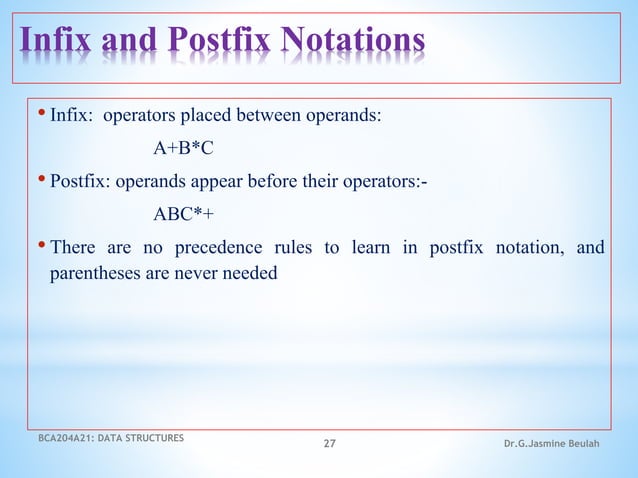 Infix and Postfix Notations

• Infix: operators placed between operands:

A+B*C

• Postfix: operands appear before their operators:-

ABC*+

• There are no precedence rules to learn in postfix notation, and parentheses are never needed

BCA204A21: DATA STRUCTURES

27

Dr.G.Jasmine Beulah